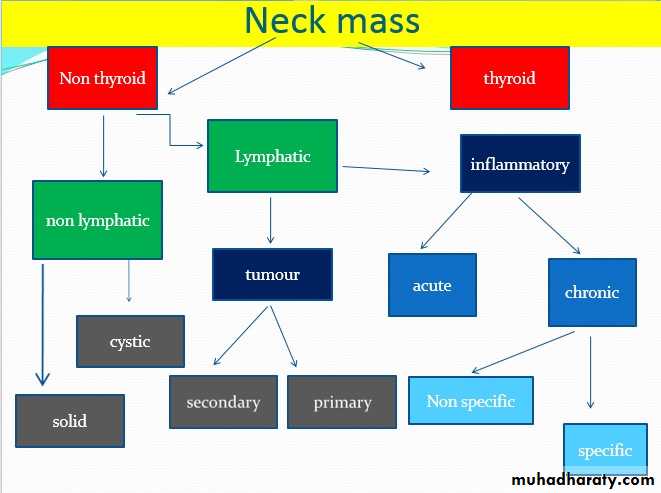 Neck mass

Non thyroid

thyroid

Lymphatic

inflammatory

non lymphatic

tumour

acute

chronic

cystic

solid

secondary

primary

Non specific

specific

muhadharaty.com